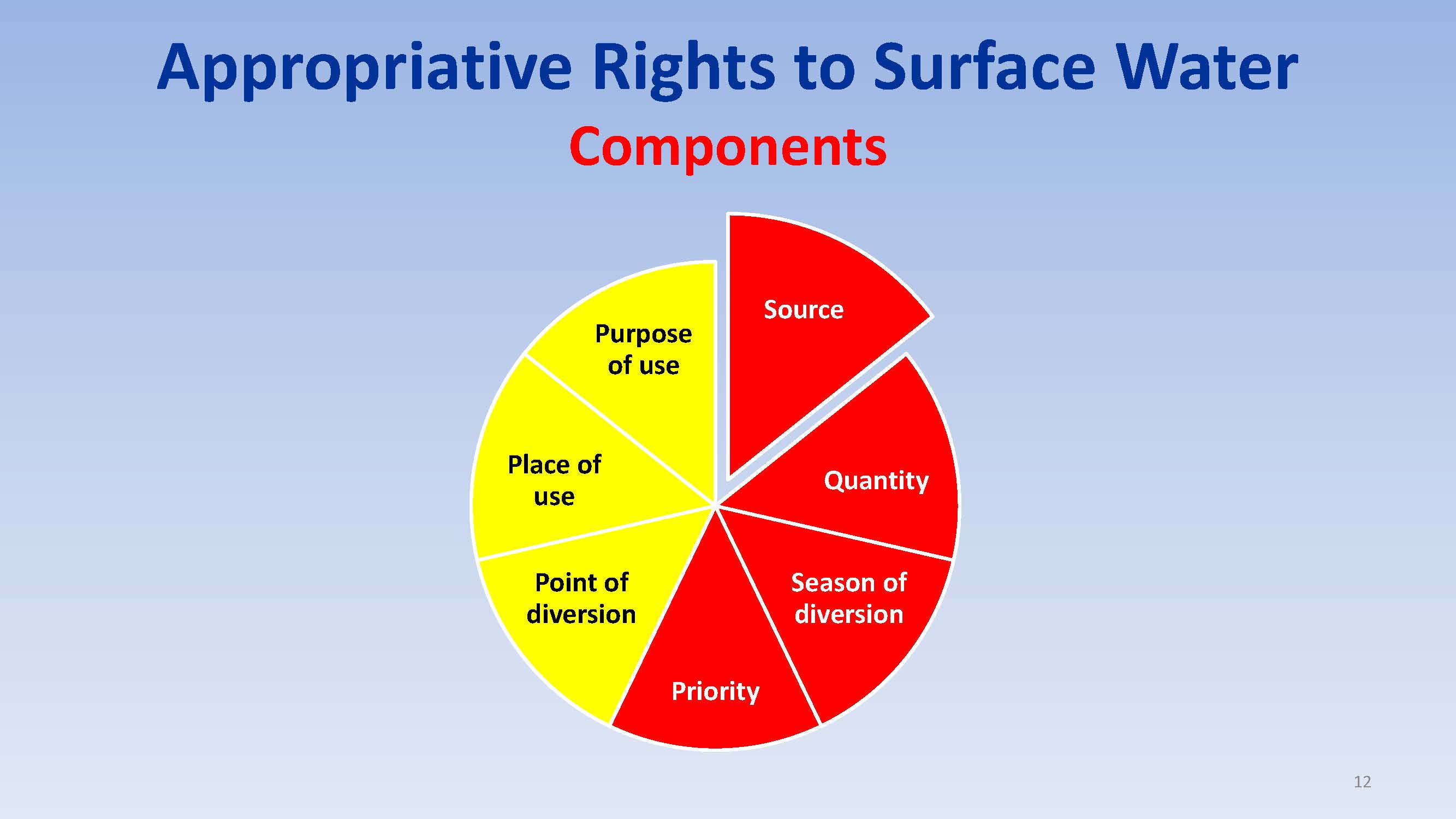 Appropriative Rights to Surface Water

Components

Source

Quantity

Season of diversion

Priority

Point of diversion

Place of use

Purpose of use

12